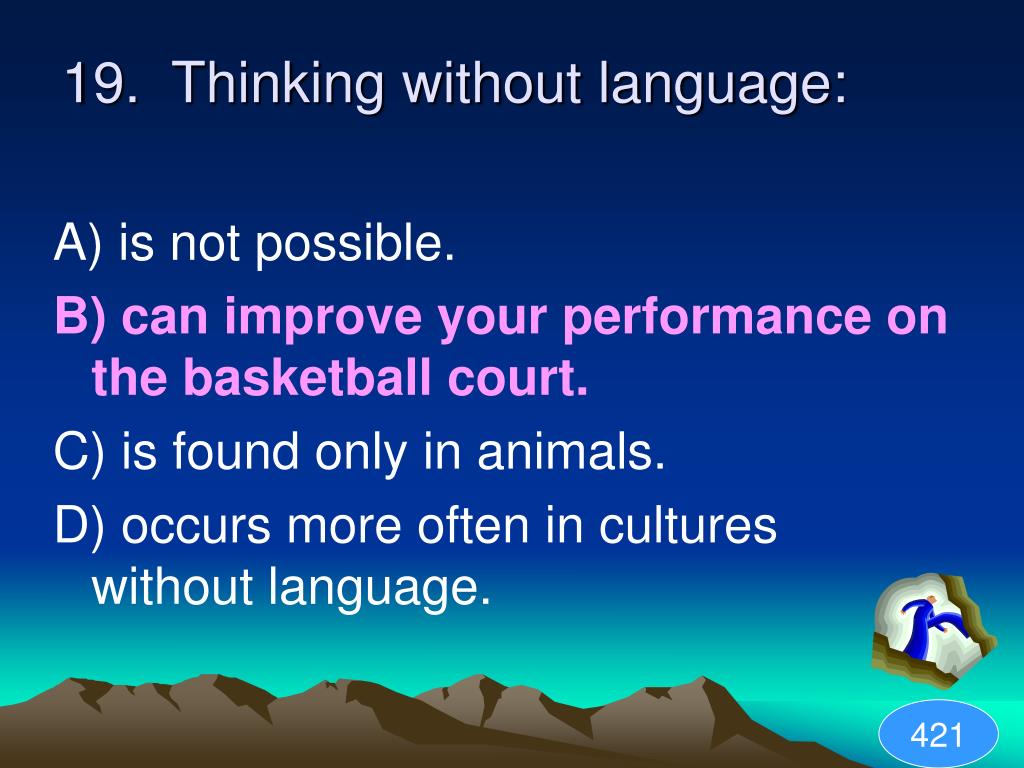 19. Thinking without language:

A) is not possible.
B) can improve your performance on the basketball court.
C) is found only in animals.
D) occurs more often in cultures without language.

421